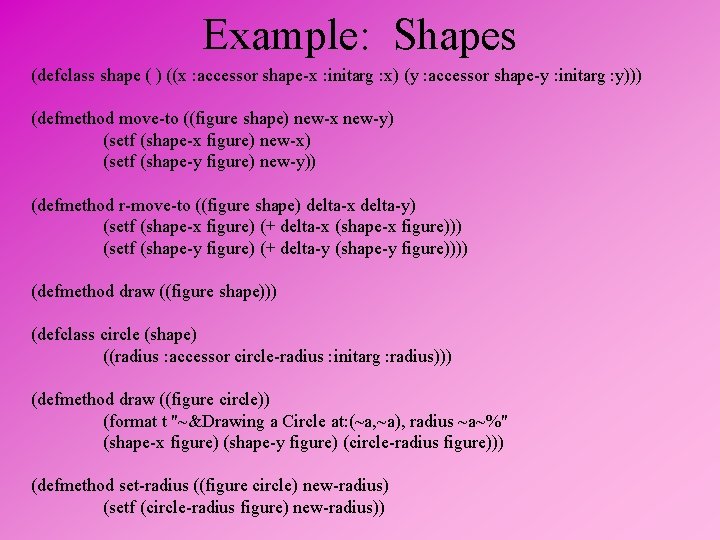 Example: Shapes

(defclass shape ( ) ((x :accessor shape-x :initarg :x) (y :accessor shape-y :initarg :y)))

(defmethod move-to ((figure shape) new-x new-y)
(setf (shape-x figure) new-x)
(setf (shape-y figure) new-y))

(defmethod r-move-to ((figure shape) delta-x delta-y)
(setf (shape-x figure) (+ delta-x (shape-x figure)))
(setf (shape-y figure) (+ delta-y (shape-y figure))))

(defmethod draw ((figure shape)))

(defclass circle (shape)
((radius :accessor circle-radius :initarg :radius)))

(defmethod draw ((figure circle))
(format t "~&Drawing a Circle at:(~a,~a), radius ~a~%"
(shape-x figure) (shape-y figure) (circle-radius figure)))

(defmethod set-radius ((figure circle) new-radius)
(setf (circle-radius figure) new-radius))